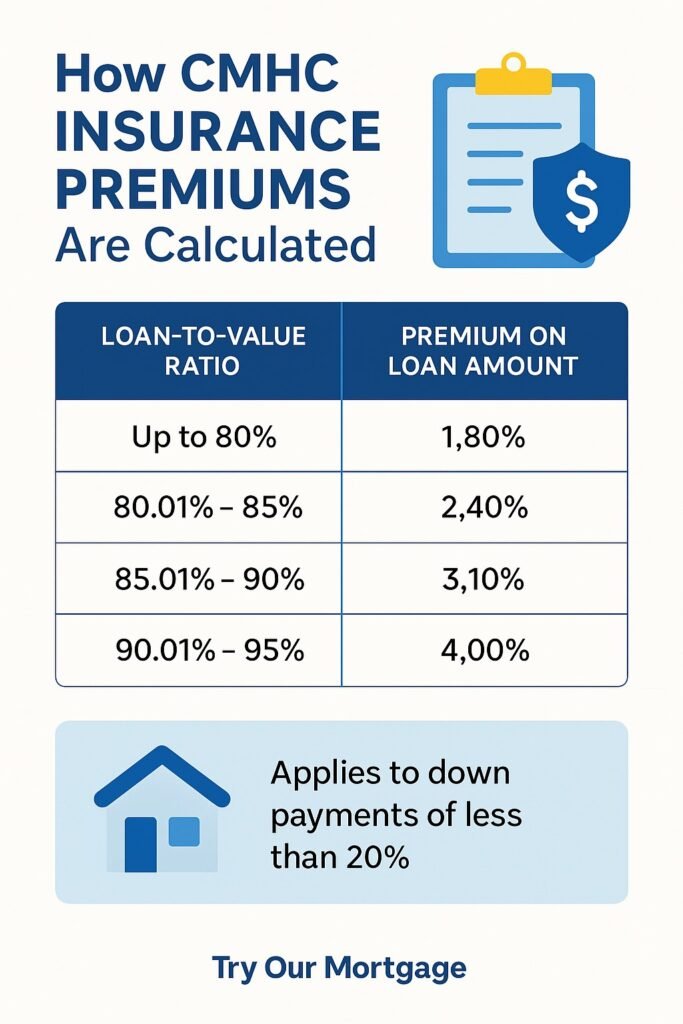 How CMHC INSURANCE PREMIUMS Are Calculated

$

| LOAN-TO-VALUE RATIO | PREMIUM ON LOAN AMOUNT |
|---|---|
| Up to 80% | 1,80% |
| 80.01% – 85% | 2,40% |
| 85.01% – 90% | 3,10% |
| 90.01% – 95% | 4,00% |

Applies to down payments of less than 20%

Try Our Mortgage